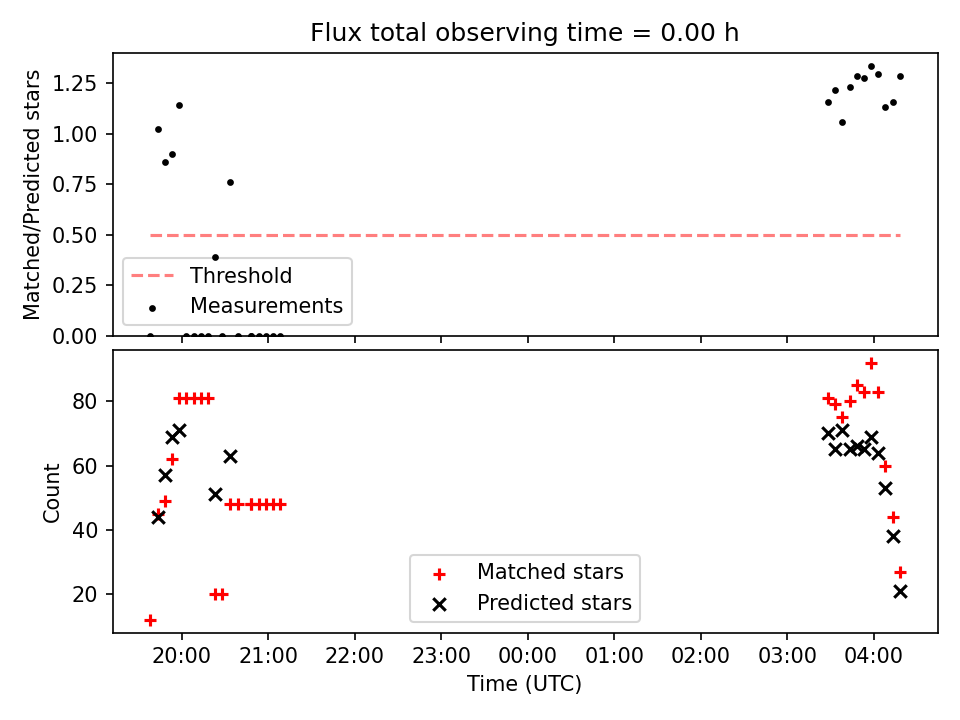 Flux total observing time = 0.00 h

Matched/Predicted stars

1.25
1.00
0.75
0.50
0.25
0.00

Threshold
Measurements

Count

80
60
40
20

Matched stars
Predicted stars

20:00
21:00
22:00
23:00
00:00
01:00
02:00
03:00
04:00

Time (UTC)